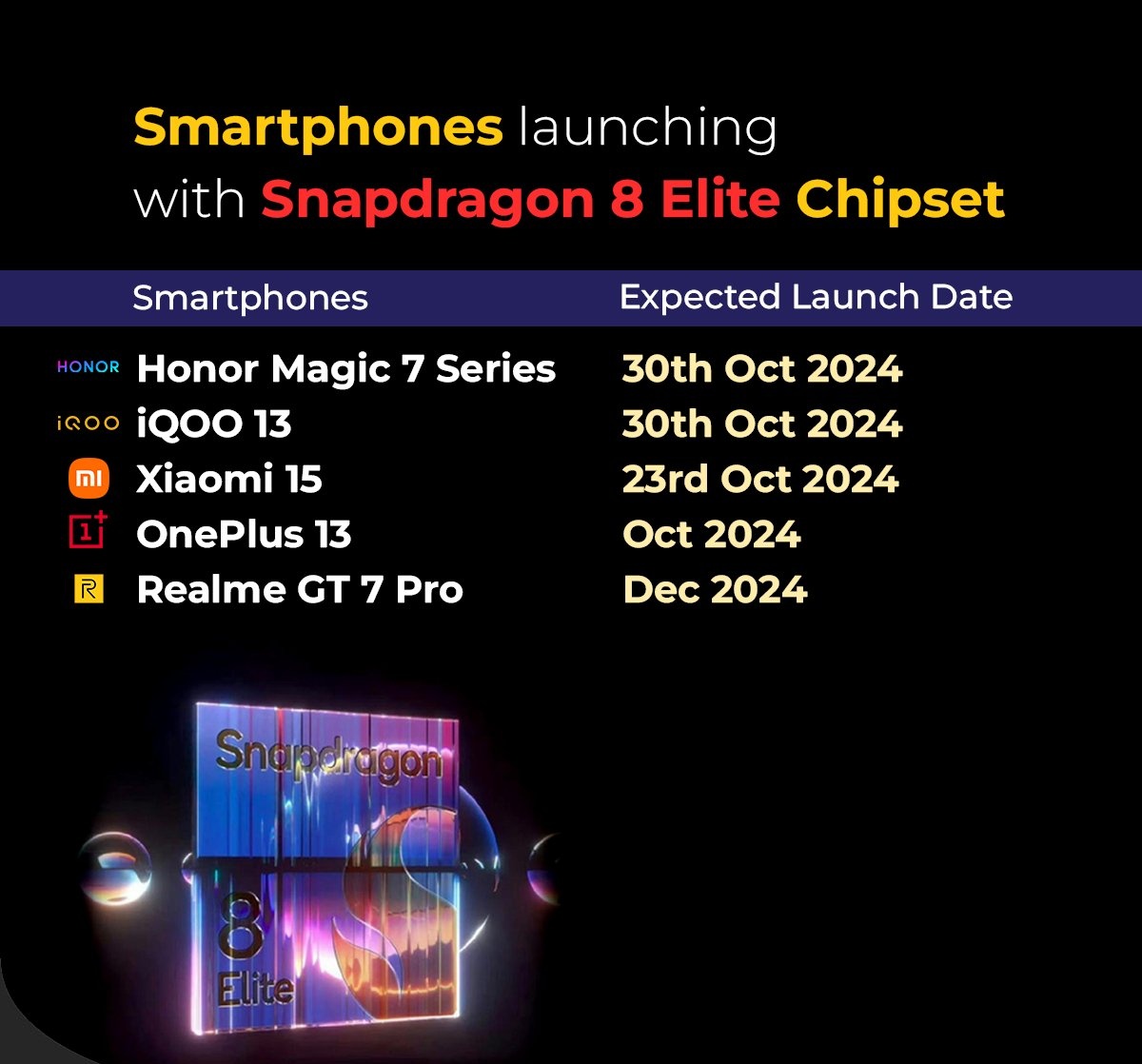 Smartphones launching with Snapdragon 8 Elite Chipset

| Smartphones | Expected Launch Date |
|---|---|
| HONOR Honor Magic 7 Series | 30th Oct 2024 |
| iQOO iQOO 13 | 30th Oct 2024 |
| mi Xiaomi 15 | 23rd Oct 2024 |
| 1+ OnePlus 13 | Oct 2024 |
| R Realme GT 7 Pro | Dec 2024 |

Snapdragon
8
Elite